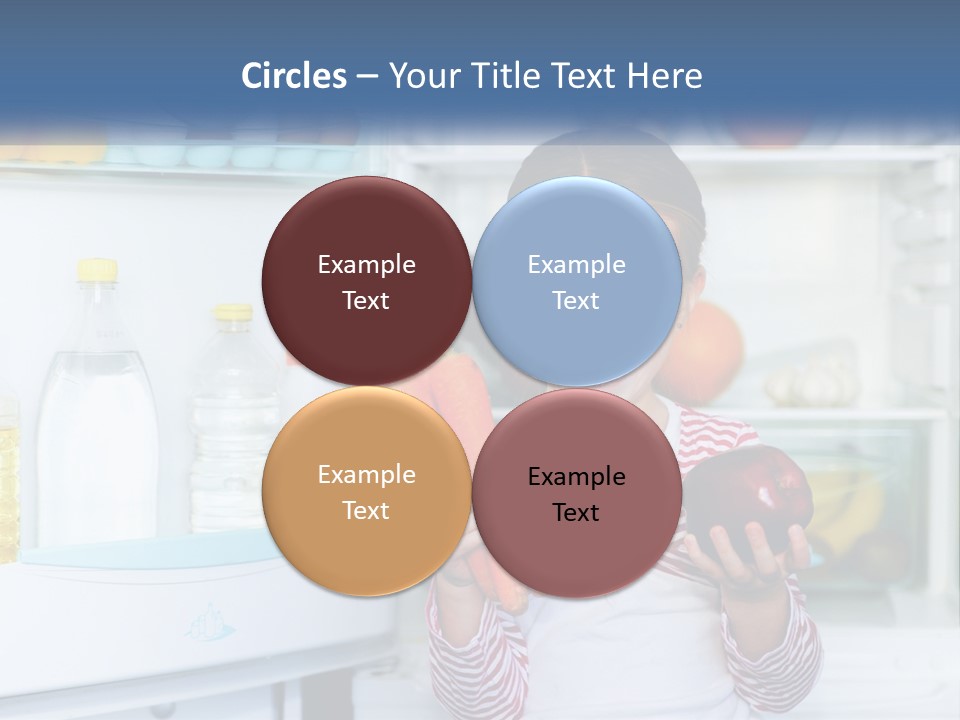 Circles – Your Title Text Here

Example Text

Example Text

Example Text

Example Text